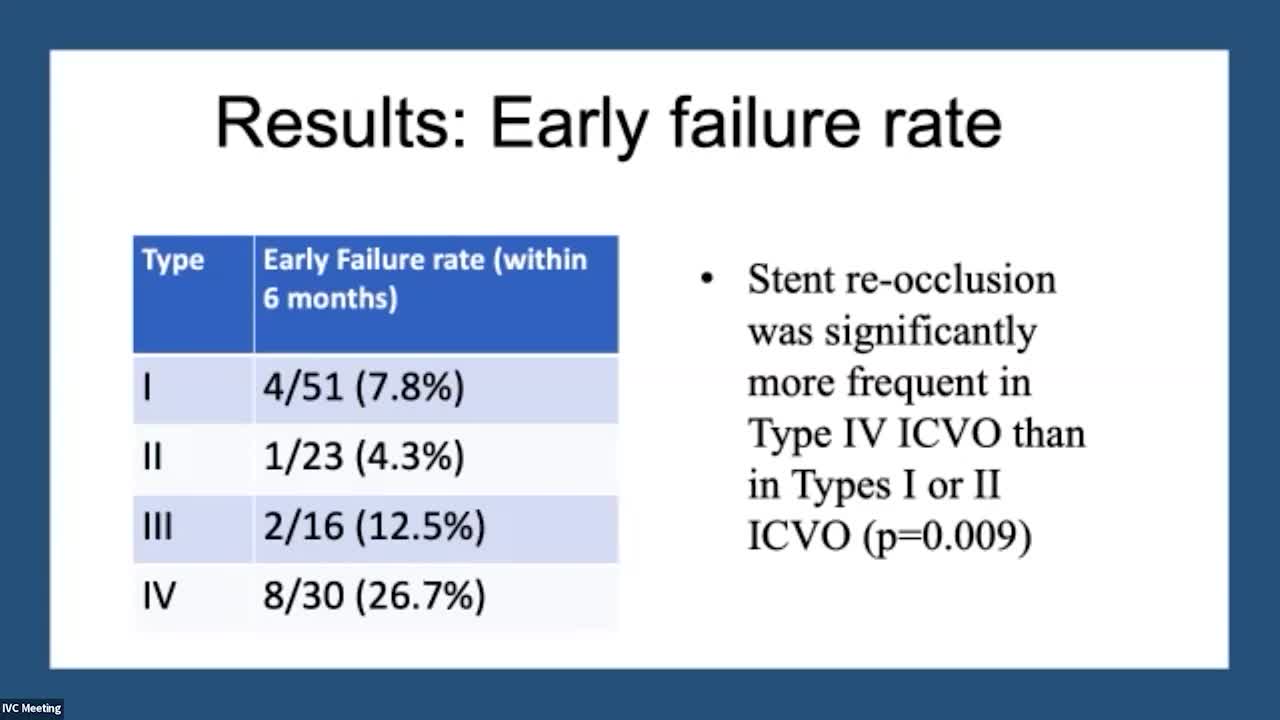 Results: Early failure rate

| Type | Early Failure rate (within 6 months) |
|---|---|
| I | 4/51 (7.8%) |
| II | 1/23 (4.3%) |
| III | 2/16 (12.5%) |
| IV | 8/30 (26.7%) |

• Stent re-occlusion was significantly more frequent in Type IV ICVO than in Types I or II ICVO (p=0.009)

IVC Meeting